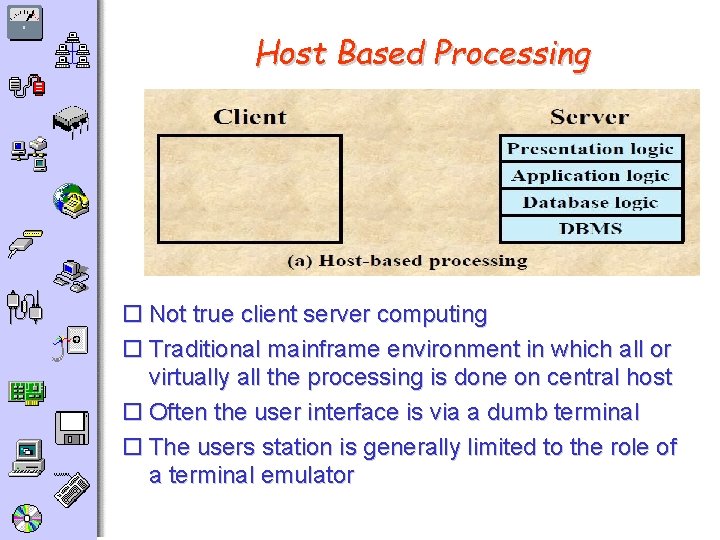 Host Based Processing

Client

Server

Presentation logic

Application logic

Database logic

DBMS

(a) Host-based processing

☐ Not true client server computing

☐ Traditional mainframe environment in which all or virtually all the processing is done on central host

☐ Often the user interface is via a dumb terminal

☐ The users station is generally limited to the role of a terminal emulator